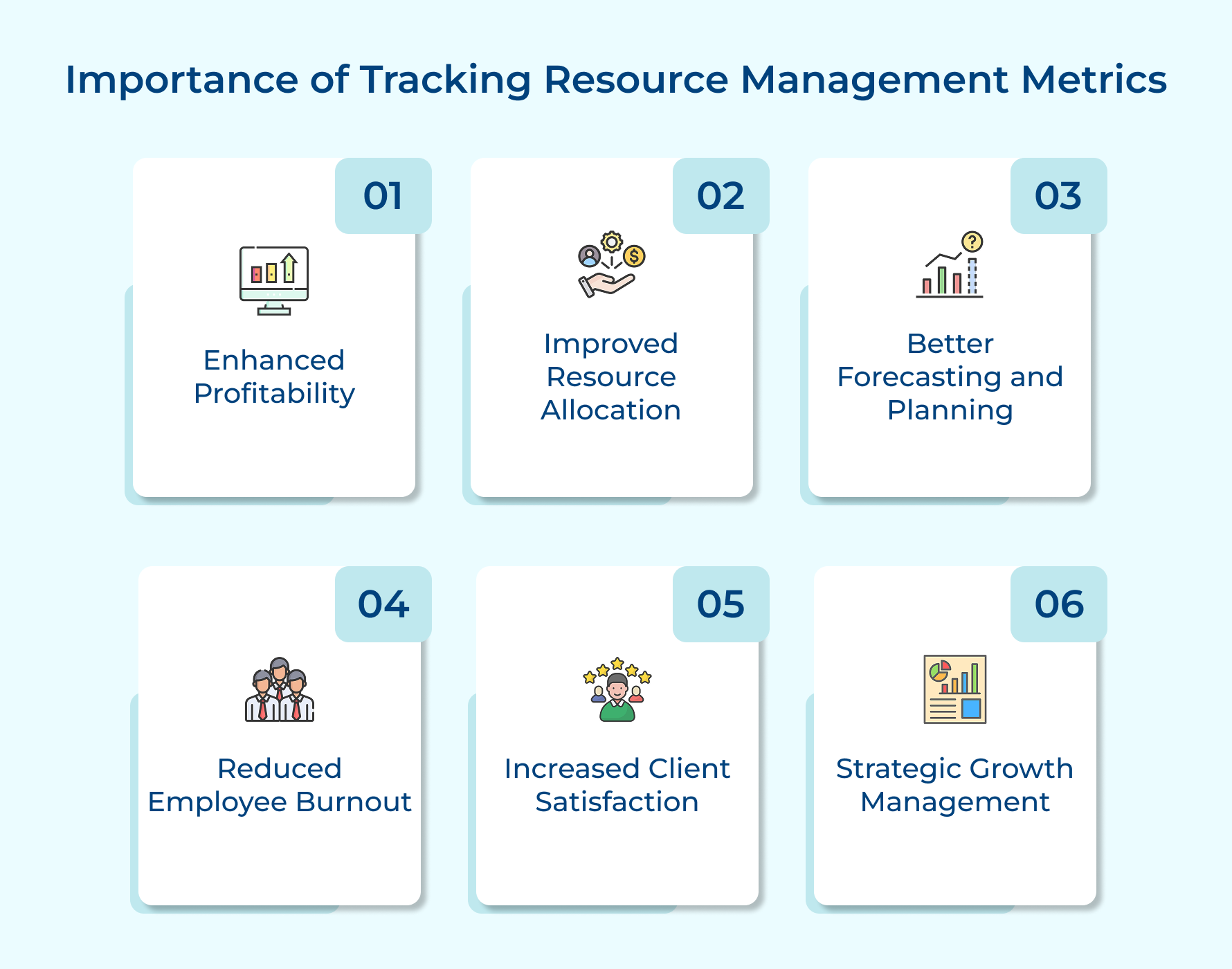 Importance of Tracking Resource Management Metrics

01

Enhanced Profitability

02

Improved Resource Allocation

03

Better Forecasting and Planning

04

Reduced Employee Burnout

05

Increased Client Satisfaction

06

Strategic Growth Management